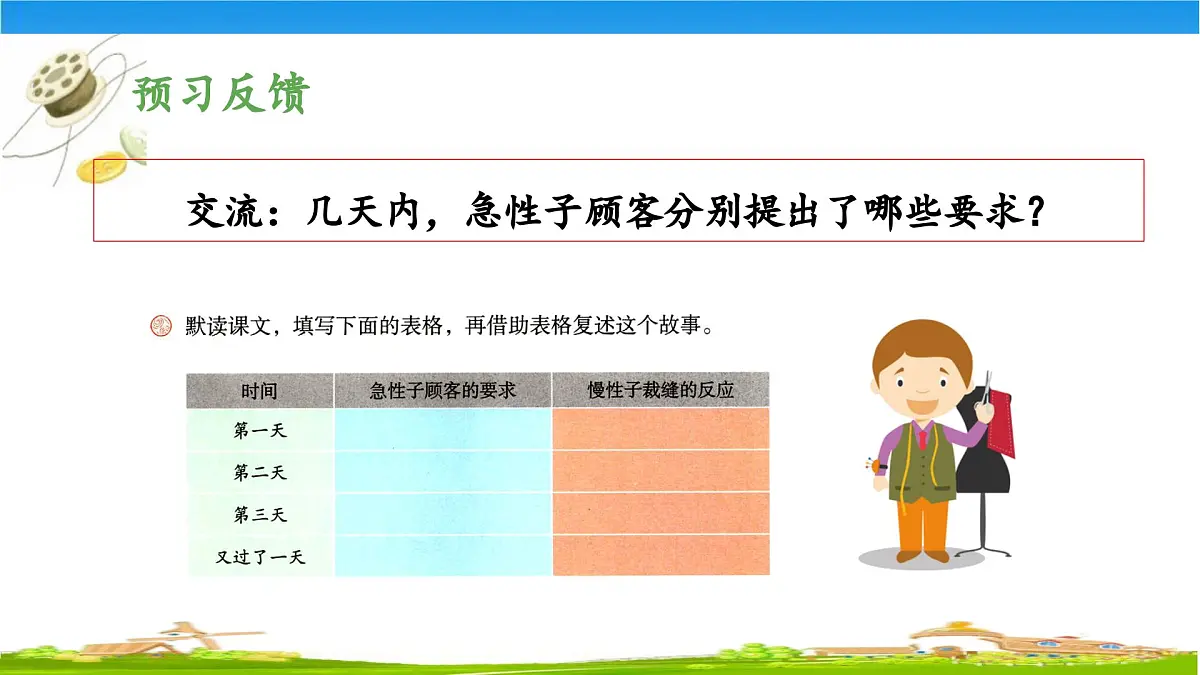 预习反馈

交流：几天内，急性子顾客分别提出了哪些要求？

默读课文，填写下面的表格，再借助表格复述这个故事。

| 时间 | 急性子顾客的要求 | 慢性子裁缝的反应 |
|---|---|---|
| 第一天 | | |
| 第二天 | | |
| 第三天 | | |
| 又过了一天 | | |